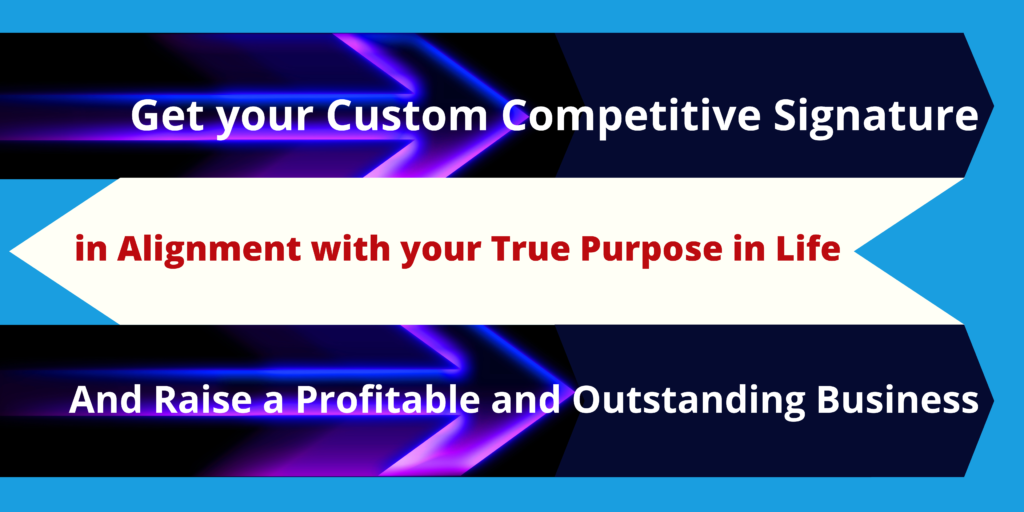 Get your Custom Competitive Signature

in Alignment with your True Purpose in Life

And Raise a Profitable and Outstanding Business